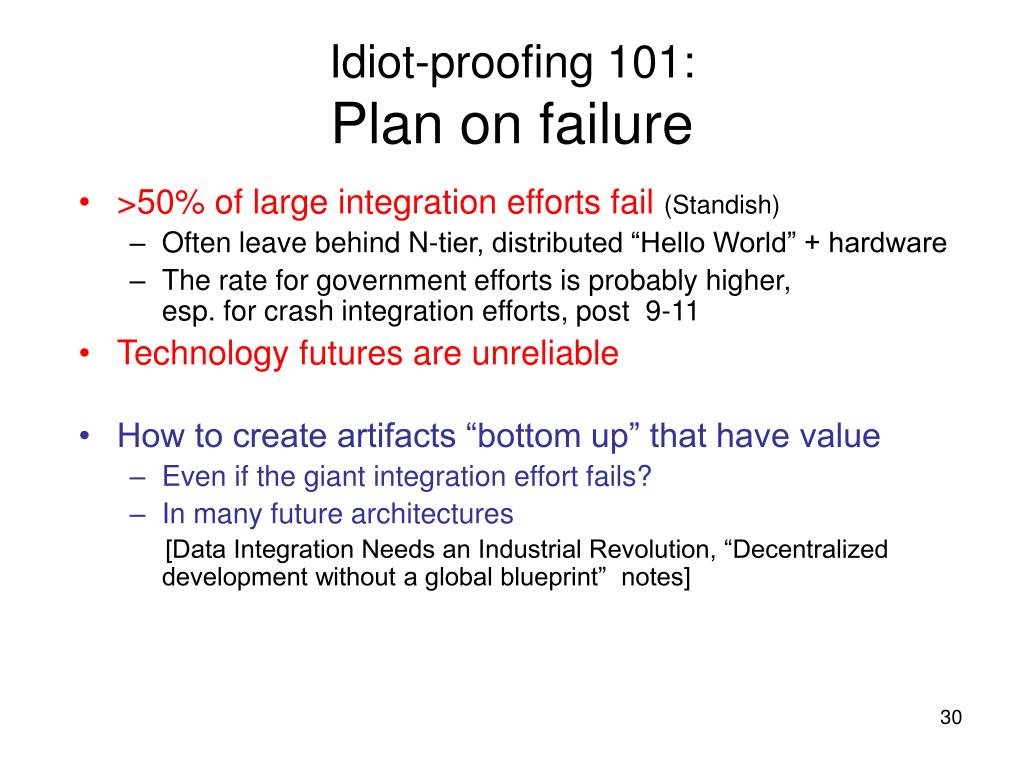 Idiot-proofing 101:
Plan on failure

• >50% of large integration efforts fail (Standish)
– Often leave behind N-tier, distributed “Hello World” + hardware
– The rate for government efforts is probably higher, esp. for crash integration efforts, post 9-11
• Technology futures are unreliable

• How to create artifacts “bottom up” that have value
– Even if the giant integration effort fails?
– In many future architectures
[Data Integration Needs an Industrial Revolution, “Decentralized development without a global blueprint” notes]

30